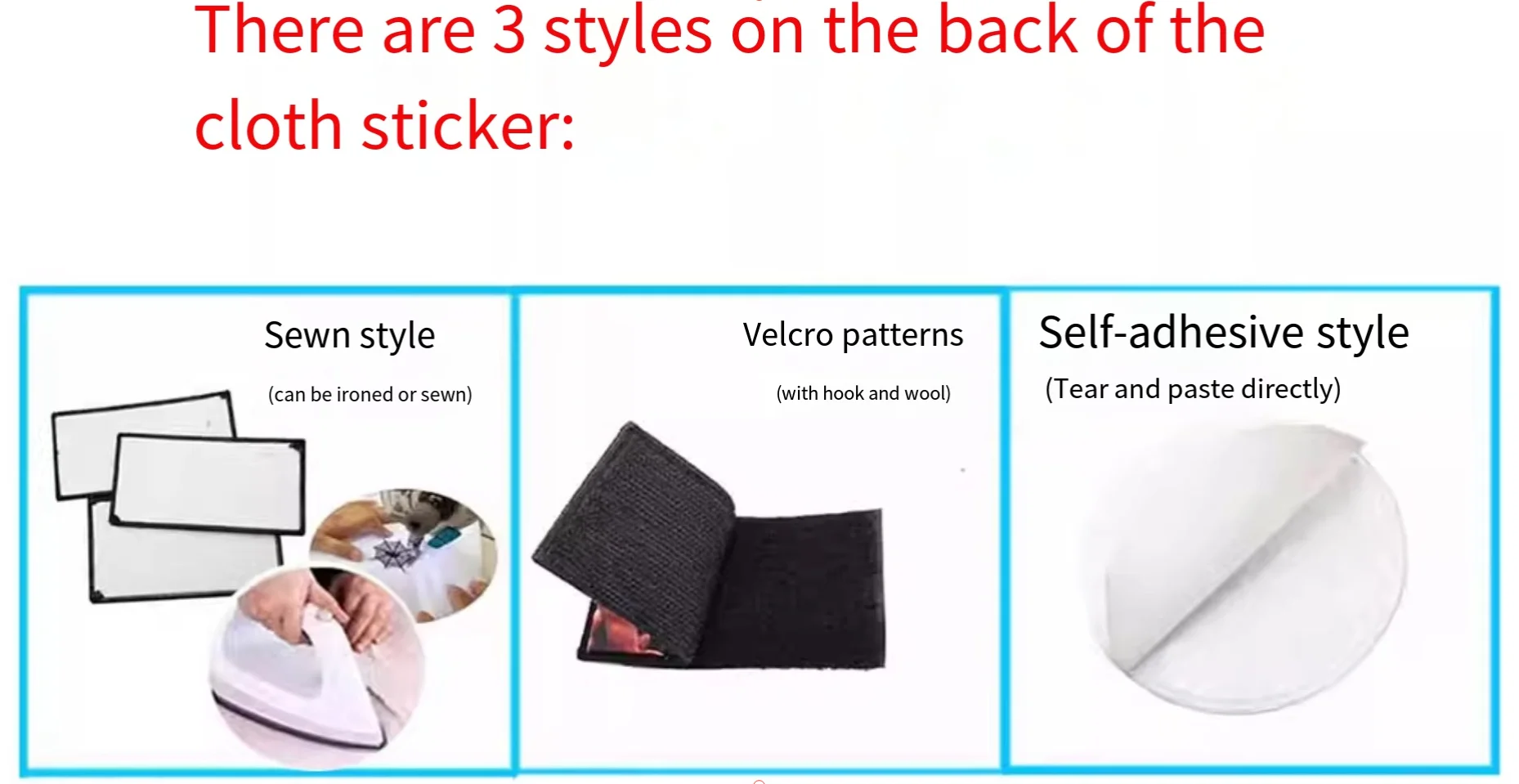 There are 3 styles on the back of the cloth sticker:

Sewn style
(can be ironed or sewn)

Velcro patterns
(with hook and wool)

Self-adhesive style
(Tear and paste directly)